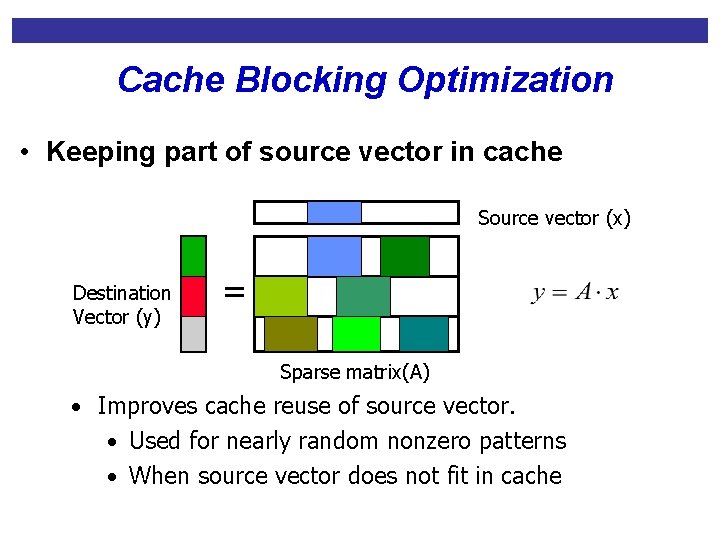 Cache Blocking Optimization

• Keeping part of source vector in cache

Source vector (x)

Destination Vector (y)

=

$y = A \cdot x$

Sparse matrix(A)

• Improves cache reuse of source vector.
  • Used for nearly random nonzero patterns
  • When source vector does not fit in cache